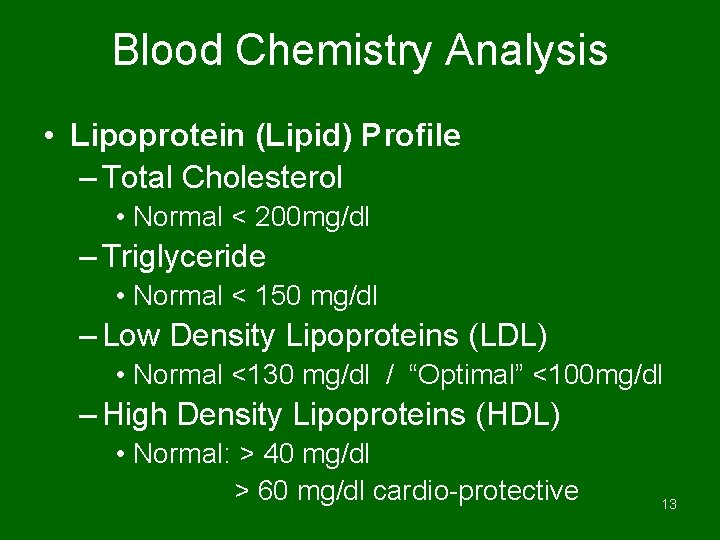 Blood Chemistry Analysis

• Lipoprotein (Lipid) Profile

– Total Cholesterol

• Normal < 200mg/dl

– Triglyceride

• Normal < 150 mg/dl

– Low Density Lipoproteins (LDL)

• Normal <130 mg/dl / “Optimal” <100mg/dl

– High Density Lipoproteins (HDL)

• Normal: > 40 mg/dl

> 60 mg/dl cardio-protective

13